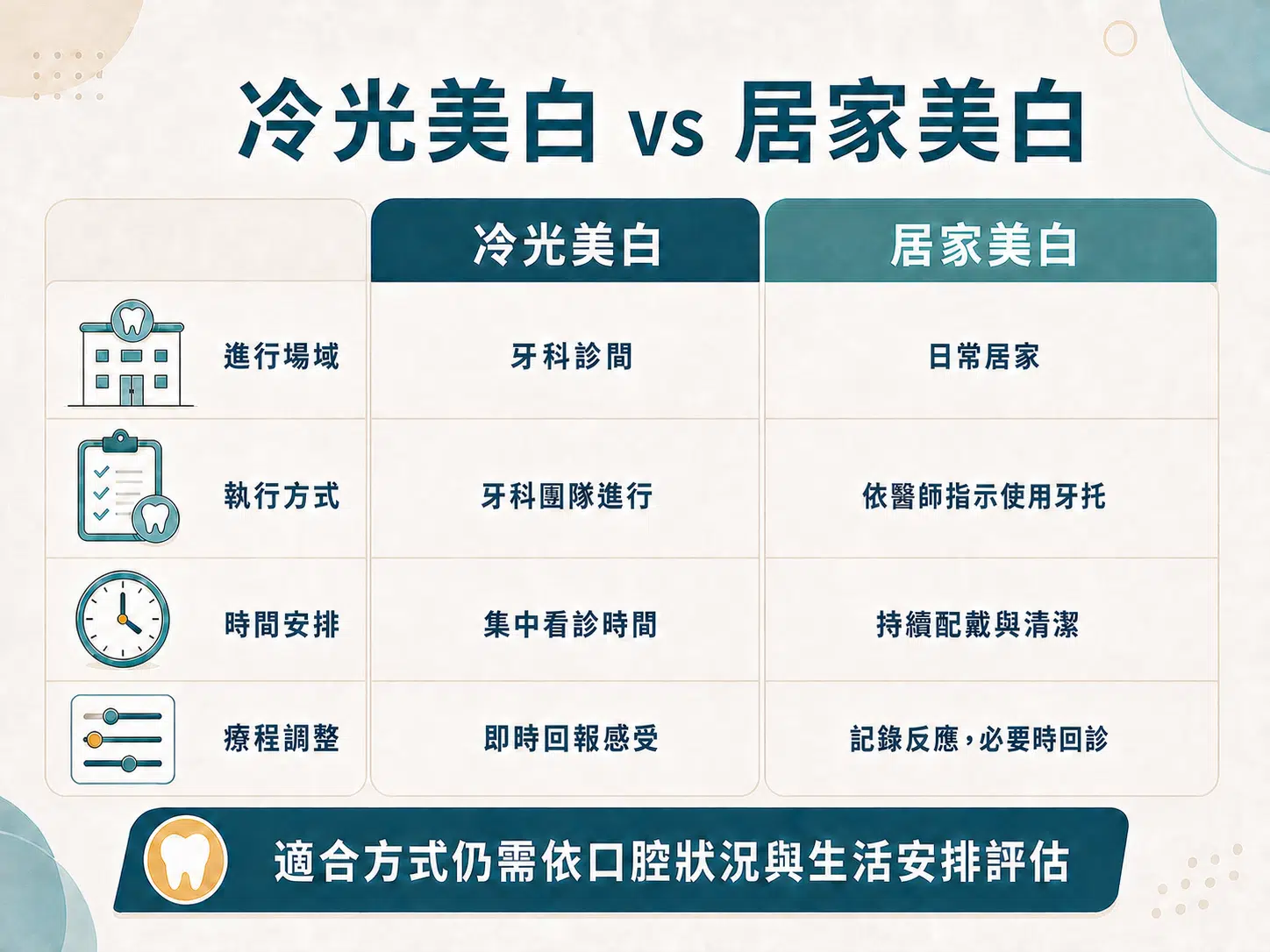 冷光美白 vs 居家美白

| | 冷光美白 | 居家美白 |
|---|---|---|
| 進行場域 | 牙科診間 | 日常居家 |
| 執行方式 | 牙科團隊進行 | 依醫師指示使用牙托 |
| 時間安排 | 集中看診時間 | 持續配戴與清潔 |
| 療程調整 | 即時回報感受 | 記錄反應，必要時回診 |

適合方式仍需依口腔狀況與生活安排評估